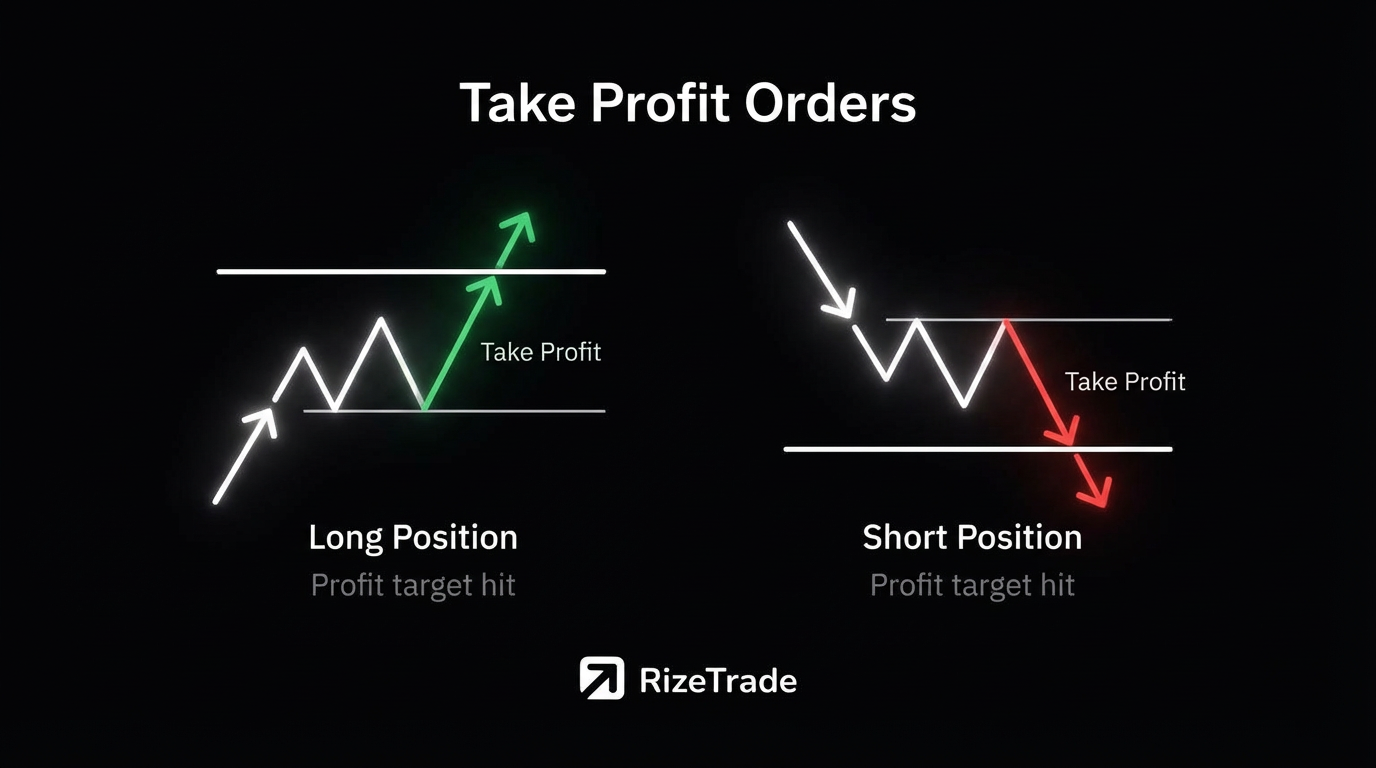 Take Profit Orders

Take Profit

Long Position
Profit target hit

Take Profit

Short Position
Profit target hit

RizeTrade